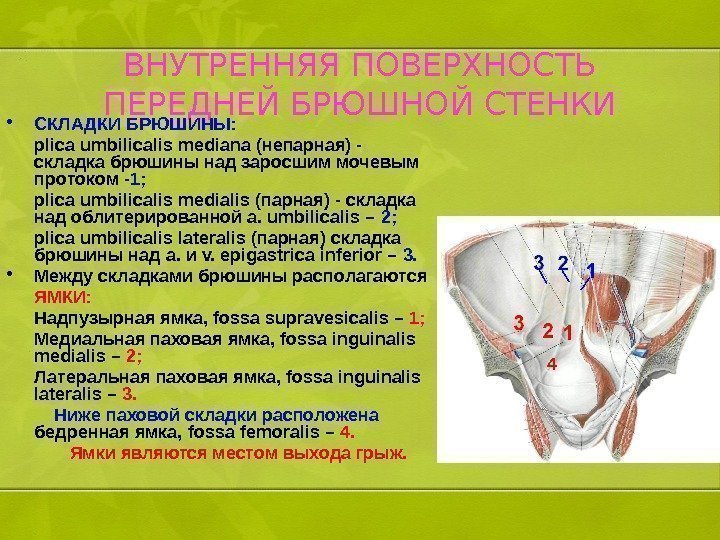 ВНУТРЕННЯЯ ПОВЕРХНОСТЬ ПЕРЕДНЕЙ БРЮШНОЙ СТЕНКИ

• СКЛАДКИ БРЮШИНЫ:

plica umbilicalis mediana (непарная) - складка брюшины над заросшим мочевым протоком -1;

plica umbilicalis medialis (парная) - складка над облитерированной a. umbilicalis – 2;

plica umbilicalis lateralis (парная) складка брюшины над a. и v. epigastrica inferior – 3.

• Между складками брюшины располагаются ЯМКИ:

Надпузырная ямка, fossa supravesicalis – 1;

Медиальная паховая ямка, fossa inguinalis medialis – 2;

Латеральная паховая ямка, fossa inguinalis lateralis – 3.

Ниже паховой складки расположена бедренная ямка, fossa femoralis – 4.

Ямки являются местом выхода грыж.

3 2 1

3 2 1

4